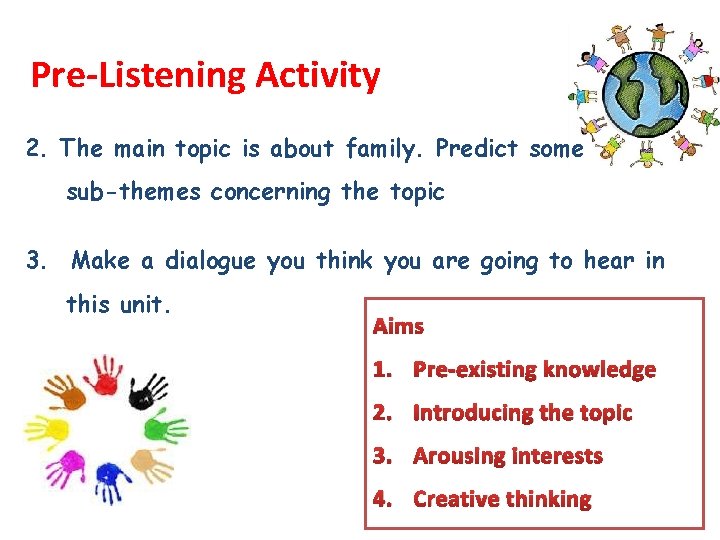 Pre-Listening Activity

2. The main topic is about family. Predict some sub-themes concerning the topic

3. Make a dialogue you think you are going to hear in this unit.

Aims
1. Pre-existing knowledge
2. Introducing the topic
3. Arousing interests
4. Creative thinking